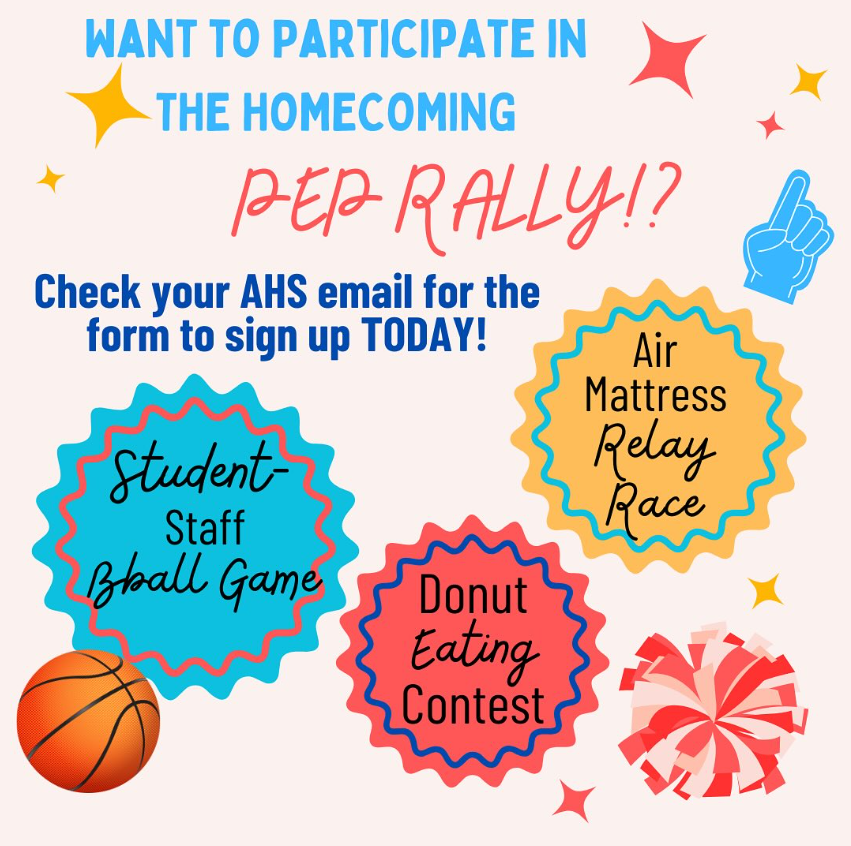 WANT TO PARTICIPATE IN THE HOMECOMING

PEP RALLY!?

Check your AHS email for the form to sign up TODAY!

Air Mattress Relay Race

Student-Staff Bball Game

Donut Eating Contest